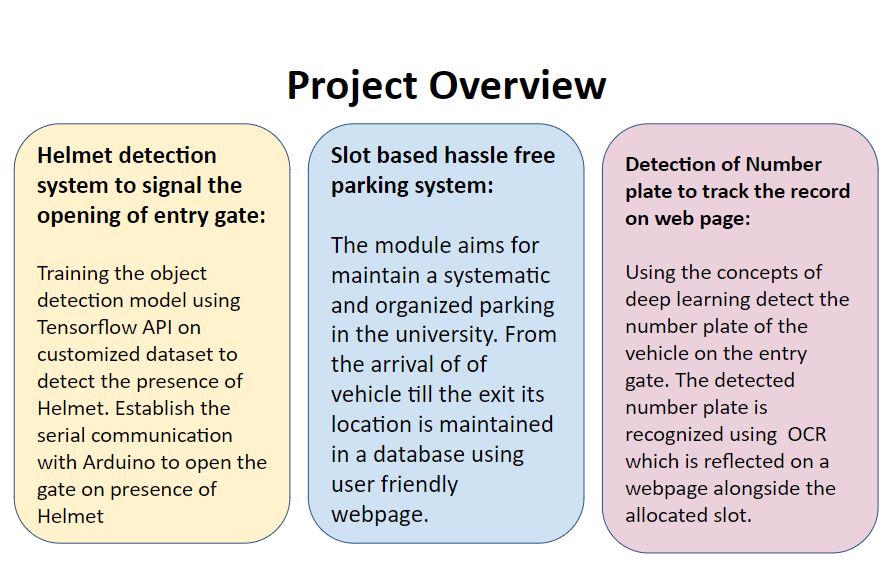 Project Overview

Helmet detection system to signal the opening of entry gate:

Training the object detection model using Tensorflow API on customized dataset to detect the presence of Helmet. Establish the serial communication with Arduino to open the gate on presence of Helmet

Slot based hassle free parking system:

The module aims for maintain a systematic and organized parking in the university. From the arrival of of vehicle till the exit its location is maintained in a database using user friendly webpage.

Detection of Number plate to track the record on web page:

Using the concepts of deep learning detect the number plate of the vehicle on the entry gate. The detected number plate is recognized using OCR which is reflected on a webpage alongside the allocated slot.